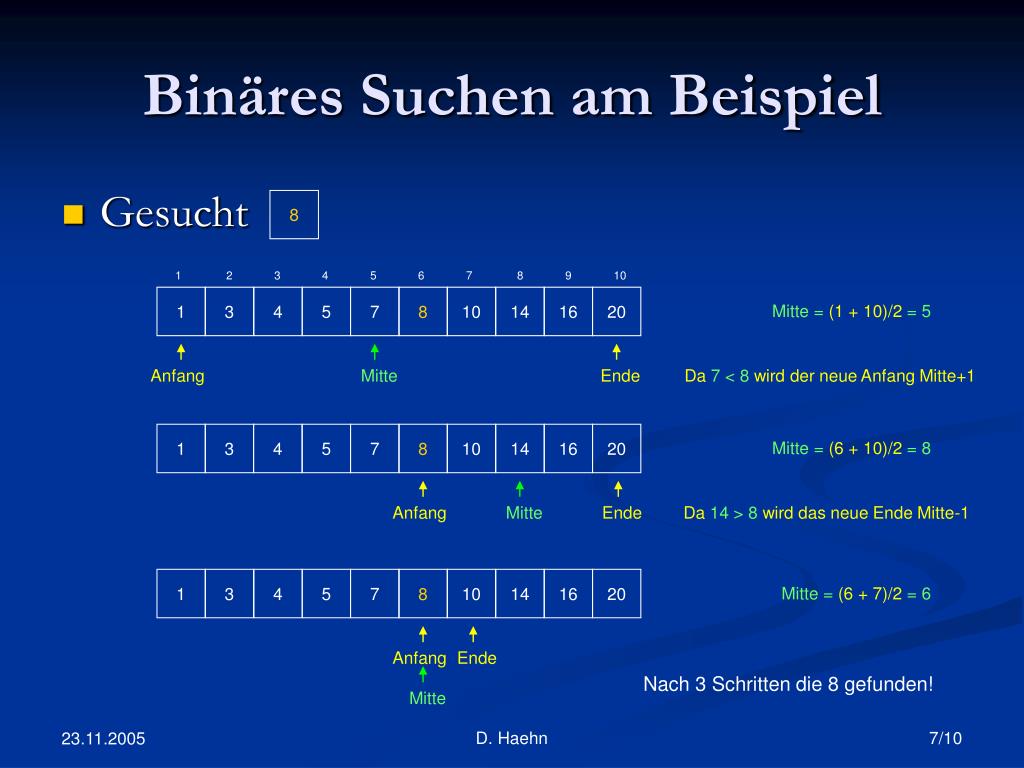 Binäres Suchen am Beispiel

Gesucht 8

| 1 | 2 | 3 | 4 | 5 | 6 | 7 | 8 | 9 | 10 |
|---|---|---|---|---|---|---|---|---|---|
| 1 | 3 | 4 | 5 | 7 | 8 | 10 | 14 | 16 | 20 |

Anfang Mitte Ende

Mitte = (1 + 10)/2 = 5

Da 7 < 8 wird der neue Anfang Mitte+1

| 1 | 3 | 4 | 5 | 7 | 8 | 10 | 14 | 16 | 20 |
|---|---|---|---|---|---|---|---|---|---|

Anfang Mitte Ende

Mitte = (6 + 10)/2 = 8

Da 14 > 8 wird das neue Ende Mitte-1

| 1 | 3 | 4 | 5 | 7 | 8 | 10 | 14 | 16 | 20 |
|---|---|---|---|---|---|---|---|---|---|

Anfang Ende
Mitte

Mitte = (6 + 7)/2 = 6

Nach 3 Schritten die 8 gefunden!

23.11.2005 D. Haehn 7/10